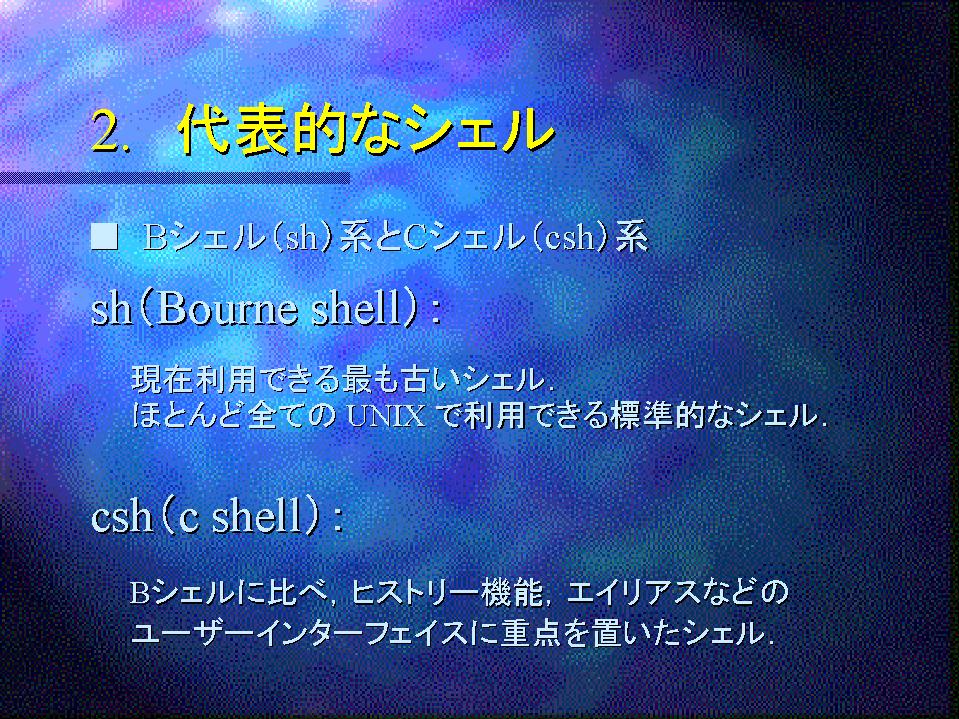 2. 代表的なシェル

■ Bシェル(sh)系とCシェル(csh)系

sh(Bourne shell):

現在利用できる最も古いシェル.
ほとんど全ての UNIX で利用できる標準的なシェル.

csh(c shell):

Bシェルに比べ, ヒストリー機能, エイリアスなどのユーザーインターフェイスに重点を置いたシェル.